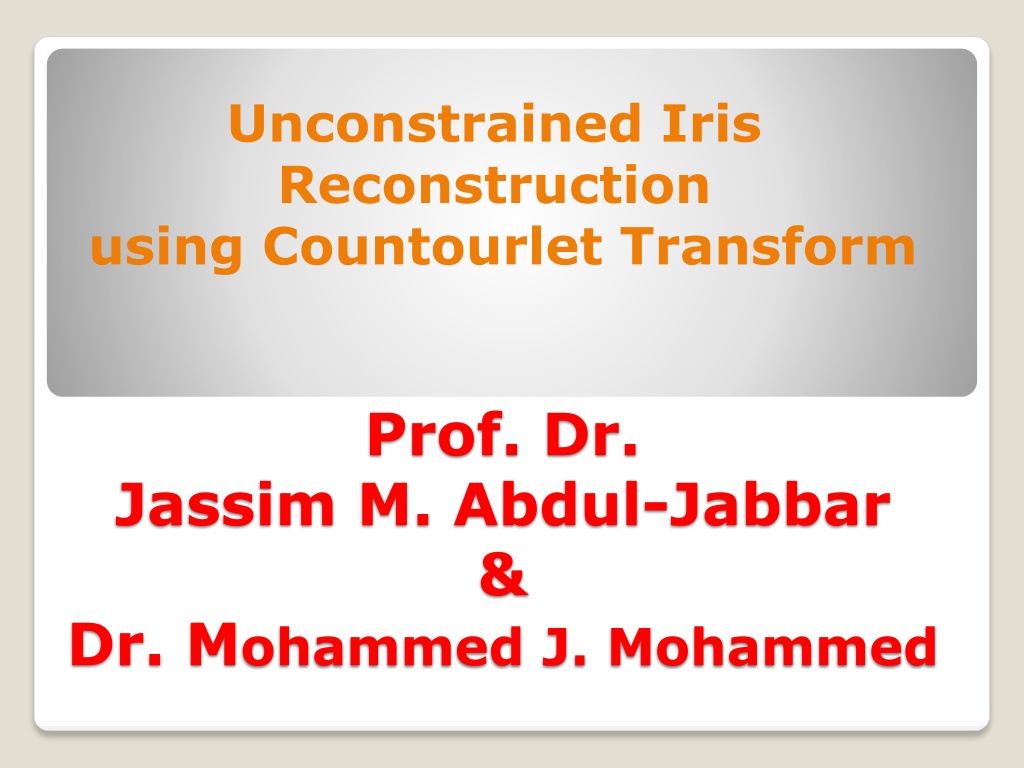 Unconstrained Iris Reconstruction using Countourlet Transform

Prof. Dr.
Jassim M. Abdul-Jabbar
&
Dr. Mohammed J. Mohammed